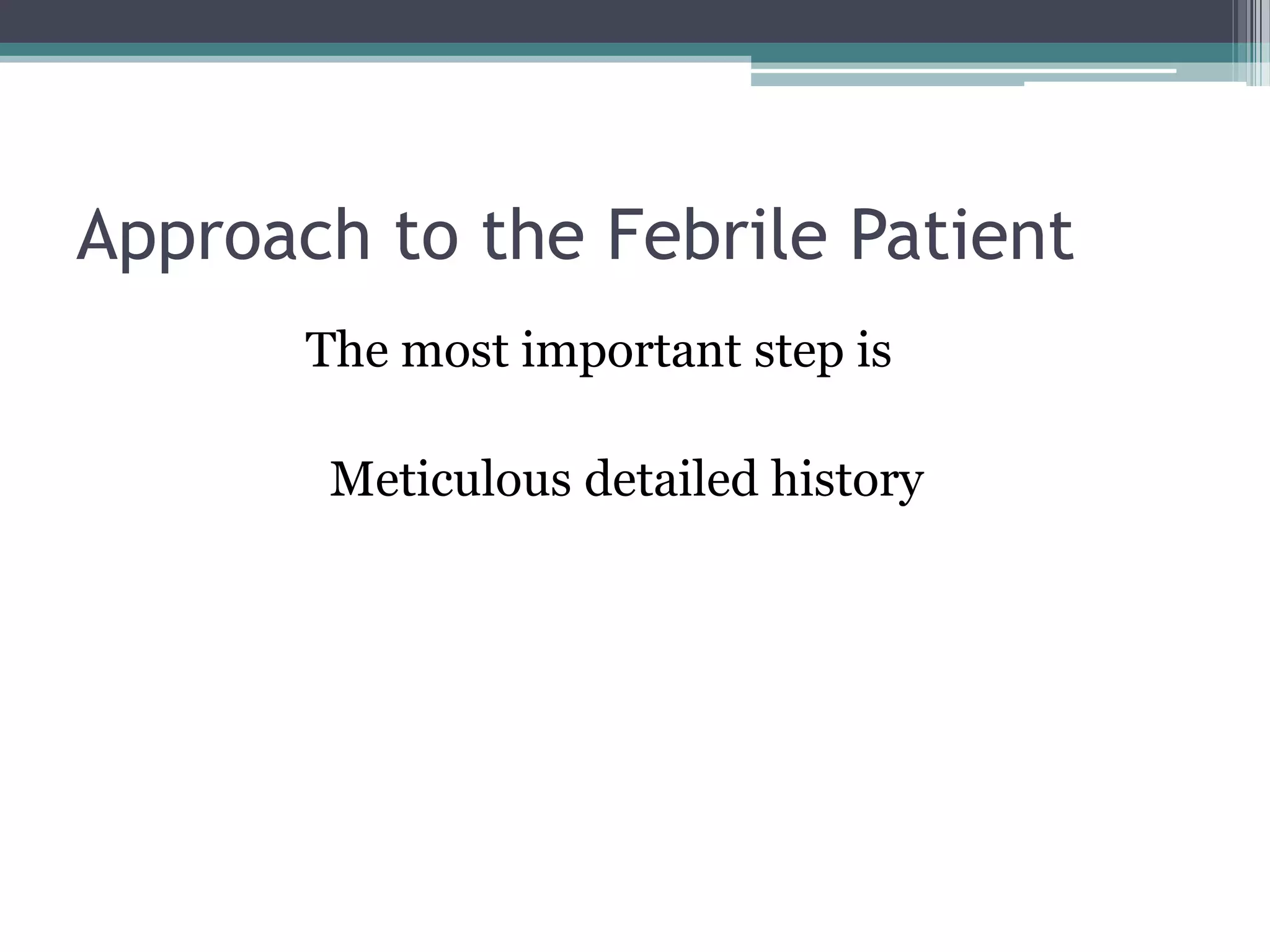 Approach to the Febrile Patient

The most important step is

Meticulous detailed history